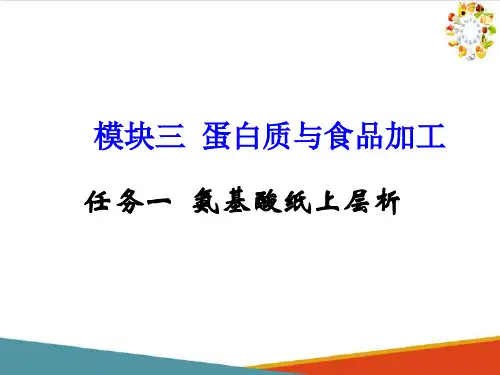 模块三 蛋白质与食品加工

任务一 氨基酸纸上层析